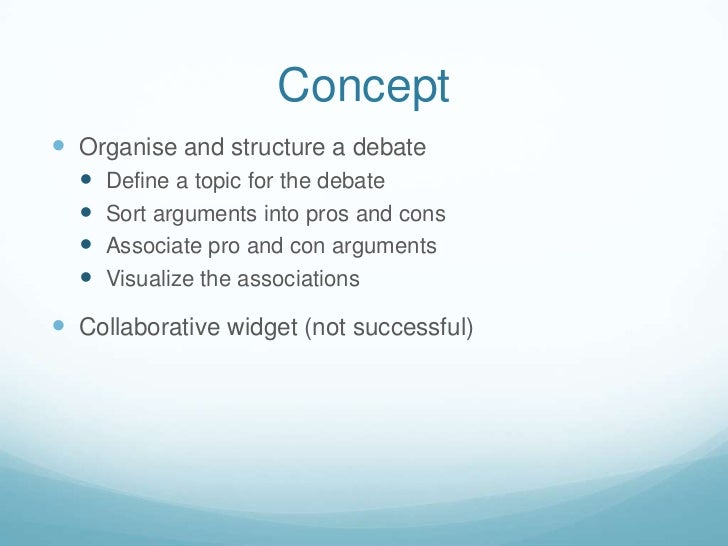 Concept

- Organise and structure a debate
  - Define a topic for the debate
  - Sort arguments into pros and cons
  - Associate pro and con arguments
  - Visualize the associations
- Collaborative widget (not successful)